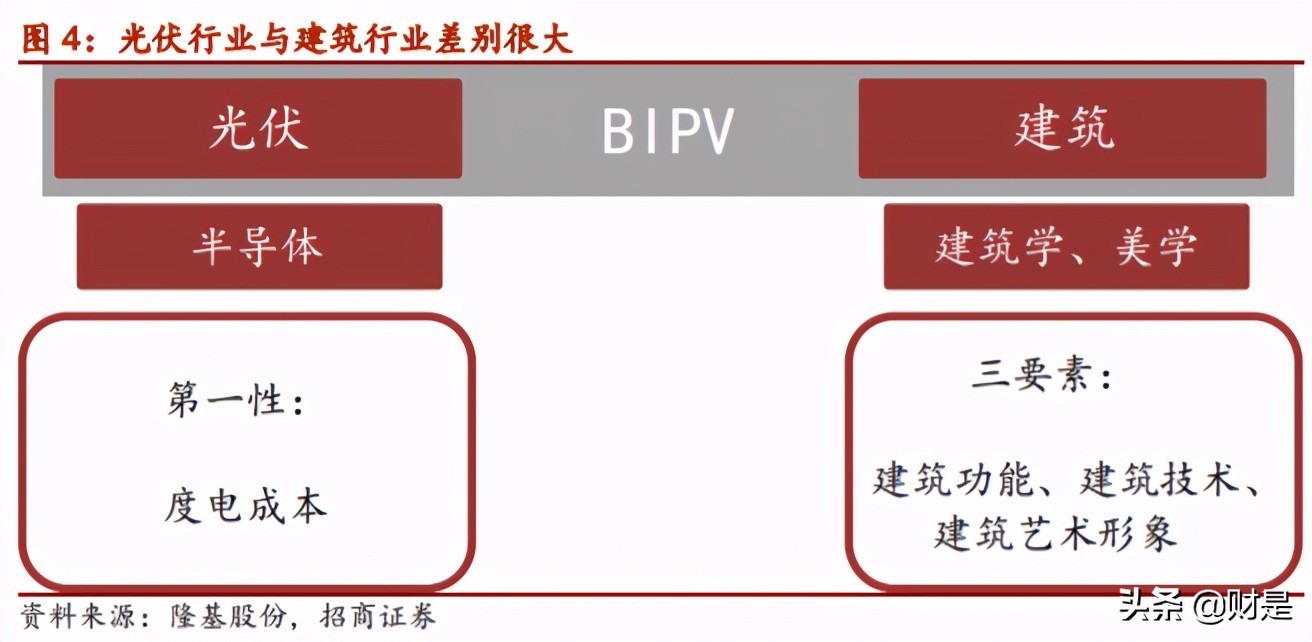 图 4：光伏行业与建筑行业差别很大

光伏

BIPV

建筑

半导体

建筑学、美学

第一性：

度电成本

三要素：

建筑功能、建筑技术、建筑艺术形象

资料来源：隆基股份，招商证券

头条 @财是